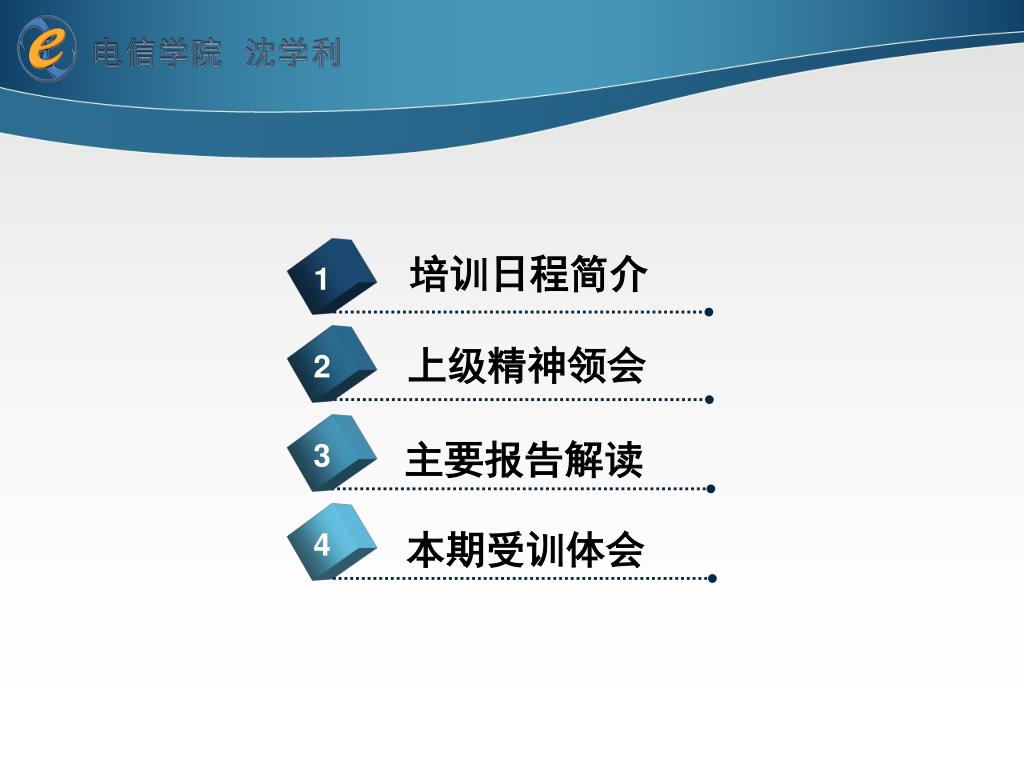 e 电信学院 沈学利

1 培训日程简介

2 上级精神领会

3 主要报告解读

4 本期受训体会